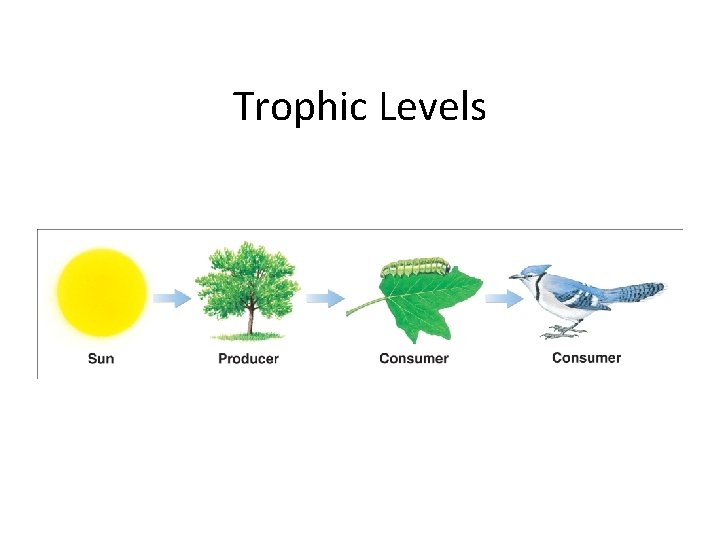 Trophic Levels

Sun

Producer

Consumer

Consumer